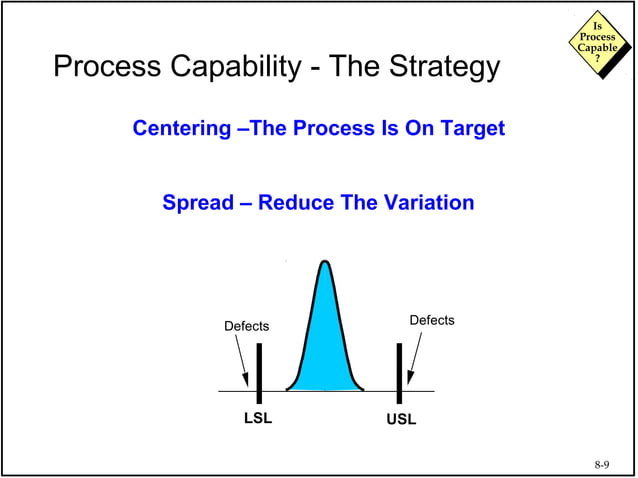 Is Process Capable ?

Process Capability - The Strategy

Centering –The Process Is On Target

Spread – Reduce The Variation

Defects

Defects

LSL

USL

8-9